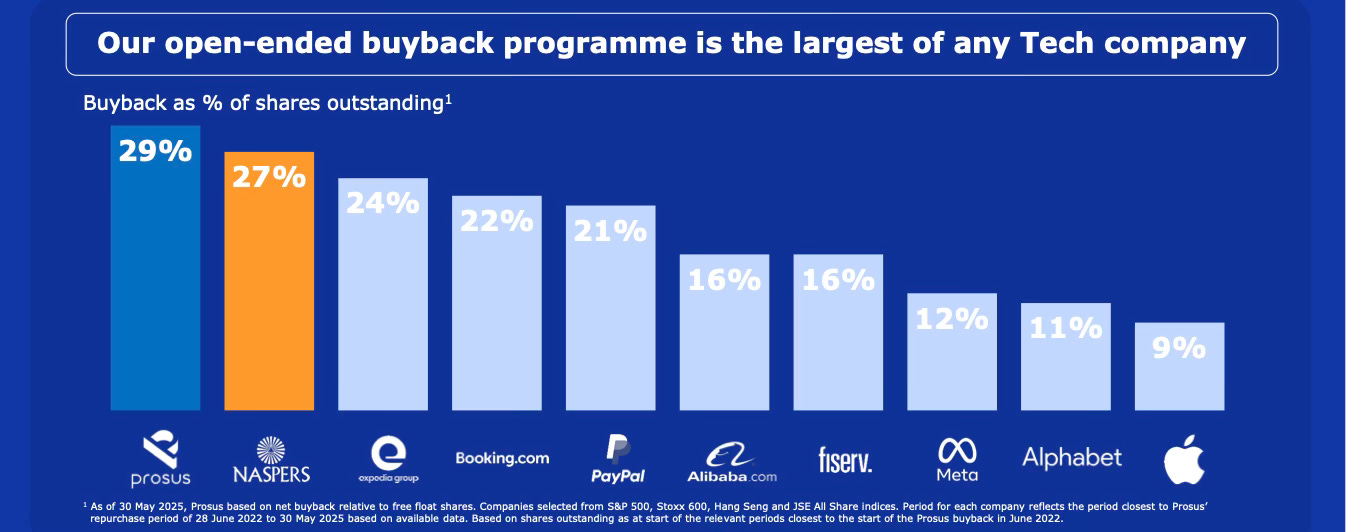 Our open-ended buyback programme is the largest of any Tech company

Buyback as % of shares outstanding$^1$

29%
27%
24%
22%
21%
16%
16%
12%
11%
9%

prosus
NASPERS
expedia group
Booking.com
PayPal
Alibaba.com
fiserv.
Meta
Alphabet

$^1$ As of 30 May 2025, Prosus based on net buyback relative to free float shares. Companies selected from S&P 500, Stoxx 600, Hang Seng and JSE All Share indices. Period for each company reflects the period closest to Prosus' repurchase period of 28 June 2022 to 30 May 2025 based on available data. Based on shares outstanding as at start of the relevant periods closest to the start of the Prosus buyback in June 2022.